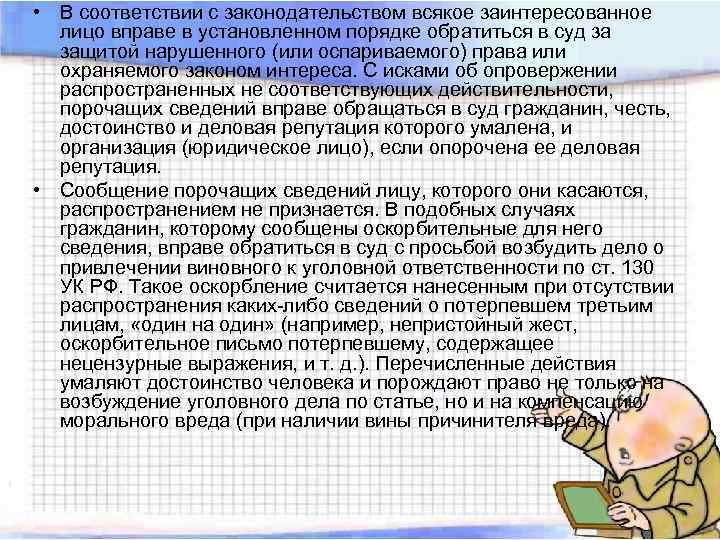 • В соответствии с законодательством всякое заинтересованное лицо вправе в установленном порядке обратиться в суд за защитой нарушенного (или оспариваемого) права или охраняемого законом интереса. С исками об опровержении распространенных не соответствующих действительности, порочащих сведений вправе обращаться в суд гражданин, честь, достоинство и деловая репутация которого умалена, и организация (юридическое лицо), если опорочена ее деловая репутация.

• Сообщение порочащих сведений лицу, которого они касаются, распространением не признается. В подобных случаях гражданин, которому сообщены оскорбительные для него сведения, вправе обратиться в суд с просьбой возбудить дело о привлечении виновного к уголовной ответственности по ст. 130 УК РФ. Такое оскорбление считается нанесенным при отсутствии распространения каких-либо сведений о потерпевшем третьим лицам, «один на один» (например, непристойный жест, оскорбительное письмо потерпевшему, содержащее нецензурные выражения, и т. д.). Перечисленные действия умаляют достоинство человека и порождают право не только на возбуждение уголовного дела по статье, но и на компенсацию морального вреда (при наличии вины причинителя вреда).